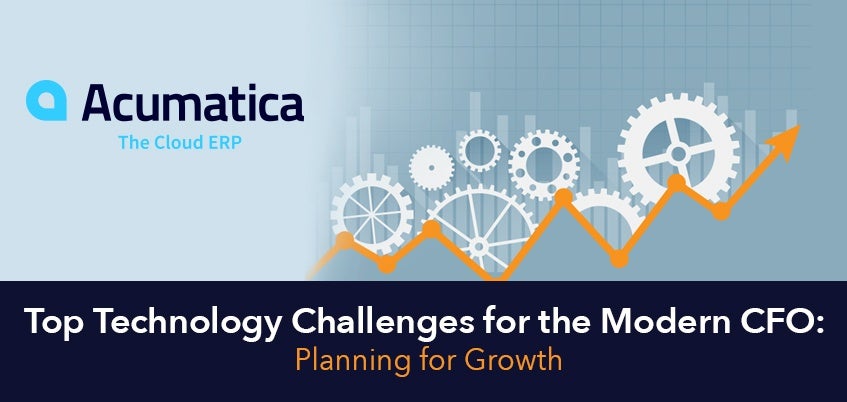 Acumatica
The Cloud ERP

Top Technology Challenges for the Modern CFO:
Planning for Growth